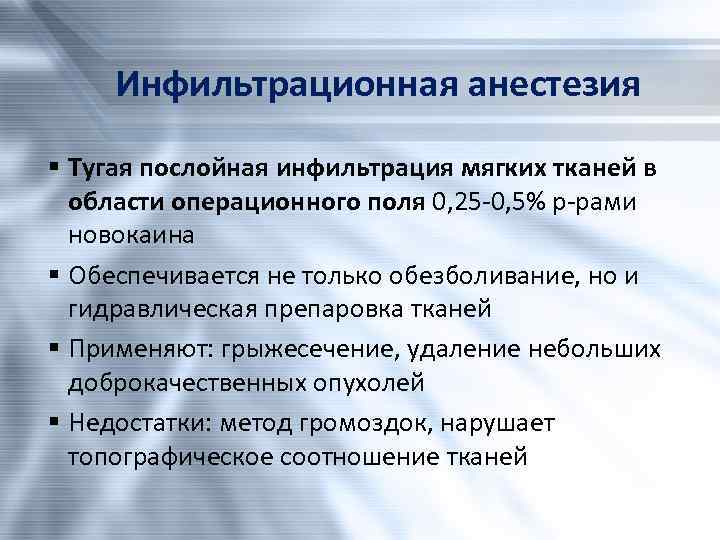 Инфильтрационная анестезия

▪ Тугая послойная инфильтрация мягких тканей в области операционного поля 0,25-0,5% р-рами новокаина
▪ Обеспечивается не только обезболивание, но и гидравлическая препаровка тканей
▪ Применяют: грыжесечение, удаление небольших доброкачественных опухолей
▪ Недостатки: метод громоздок, нарушает топографическое соотношение тканей